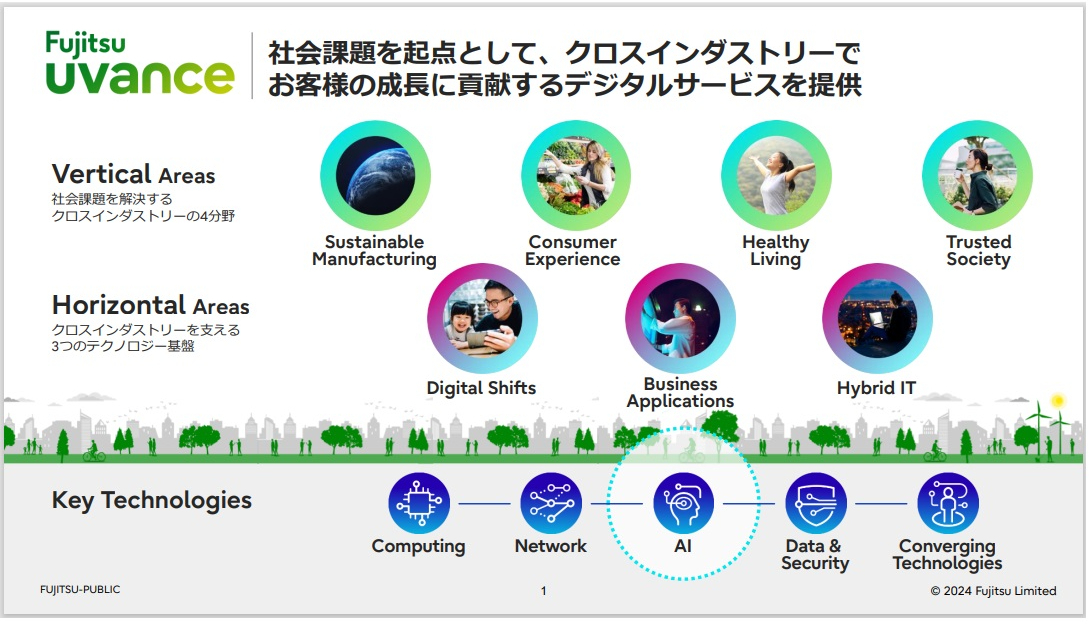 Fujitsu
uvance

社会課題を起点として、クロスインダストリーでお客様の成長に貢献するデジタルサービスを提供

Vertical Areas
社会課題を解決する
クロスインダストリーの4分野

Sustainable Manufacturing

Consumer Experience

Healthy Living

Trusted Society

Horizontal Areas
クロスインダストリーを支える
3つのテクノロジー基盤

Digital Shifts

Business Applications

Hybrid IT

Key Technologies

Computing

Network

AI

Data & Security

Converging Technologies

FUJITSU-PUBLIC

1

© 2024 Fujitsu Limited